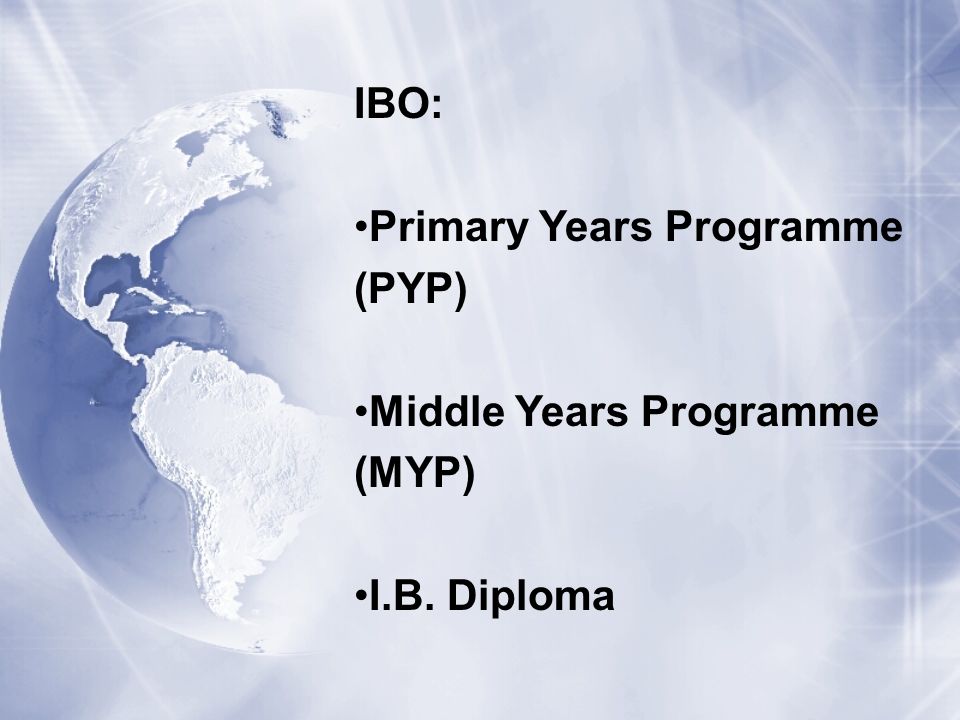 IBO:

•Primary Years Programme (PYP)

•Middle Years Programme (MYP)

•I.B. Diploma